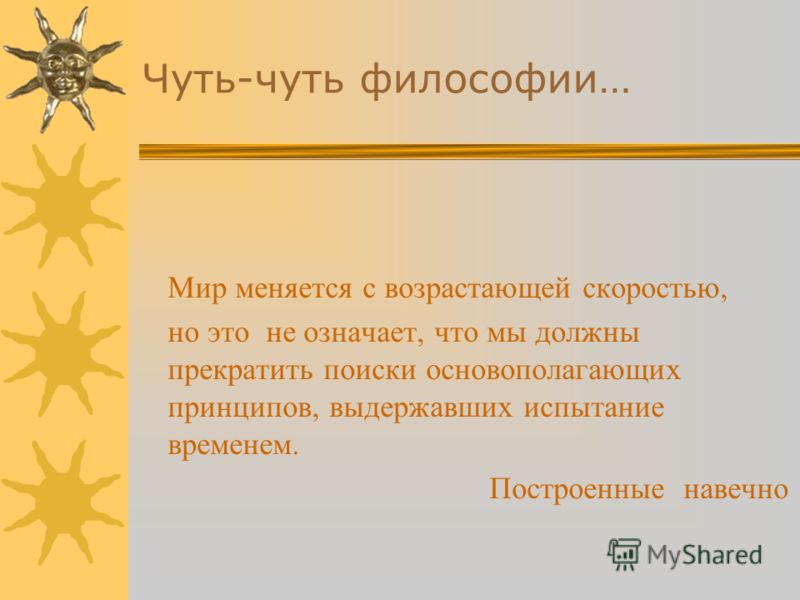 Чуть-чуть философии…

Мир меняется с возрастающей скоростью, но это не означает, что мы должны прекратить поиски основополагающих принципов, выдержавших испытание временем.

Построенные навечно

MyShared